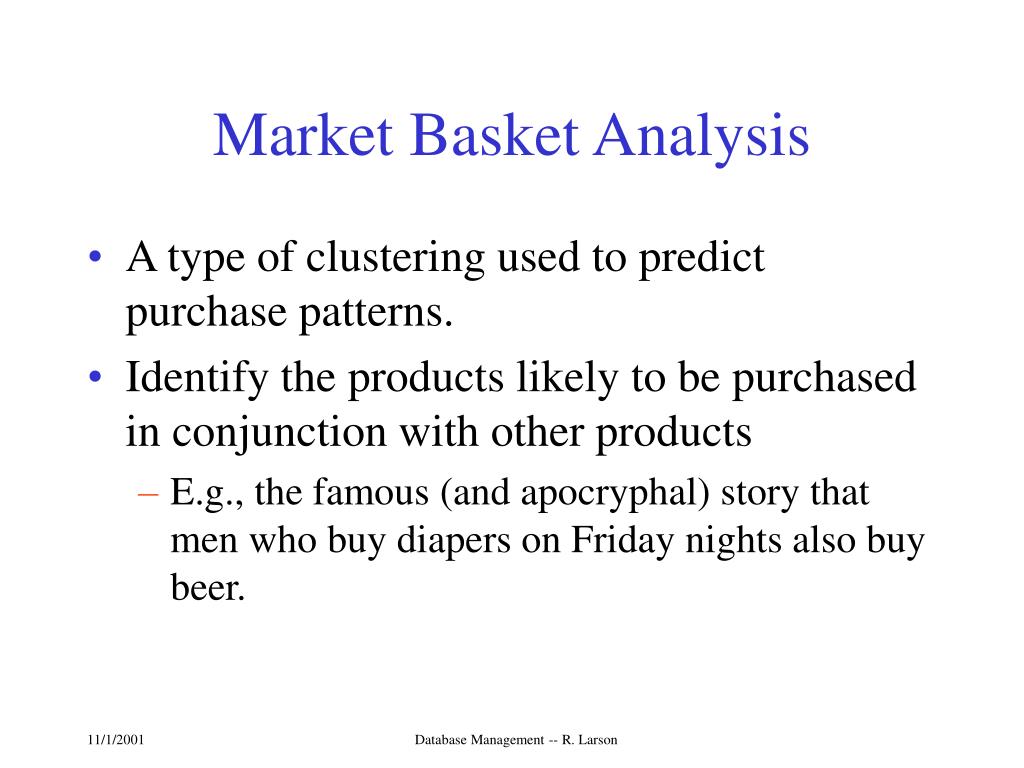 Market Basket Analysis

• A type of clustering used to predict purchase patterns.
• Identify the products likely to be purchased in conjunction with other products
  – E.g., the famous (and apocryphal) story that men who buy diapers on Friday nights also buy beer.

11/1/2001

Database Management -- R. Larson